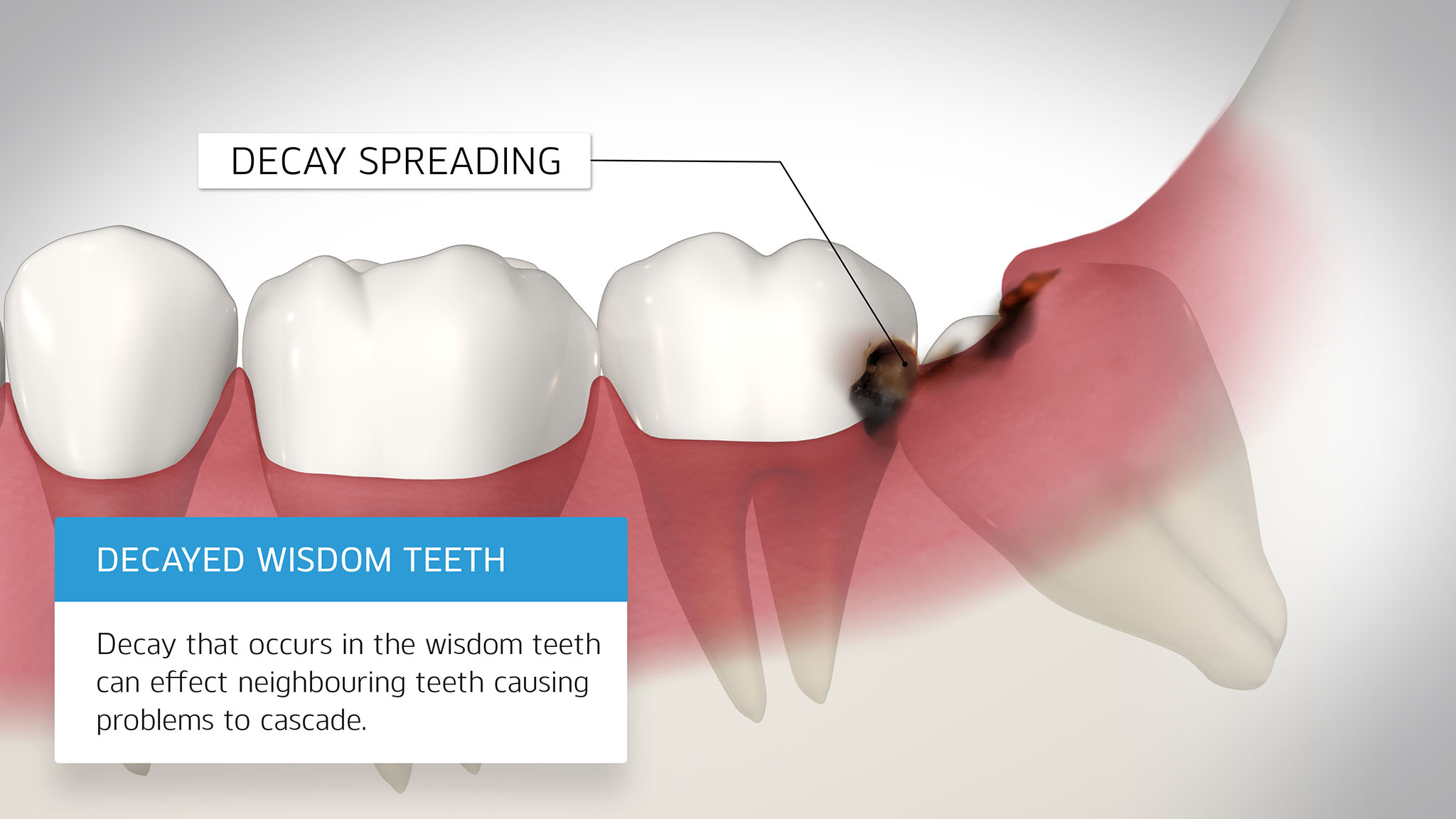 DECAY SPREADING

DECAYED WISDOM TEETH

Decay that occurs in the wisdom teeth can effect neighbouring teeth causing problems to cascade.